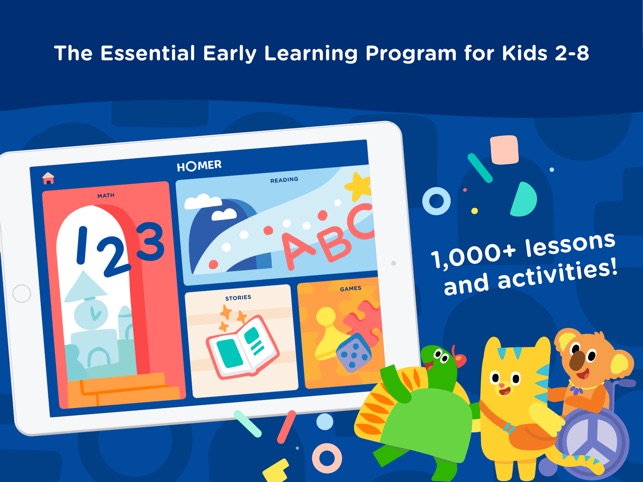 The Essential Early Learning Program for Kids 2-8

HOMER

MATH

123

READING

ABC

STORIES

GAMES

1,000+ lessons and activities!